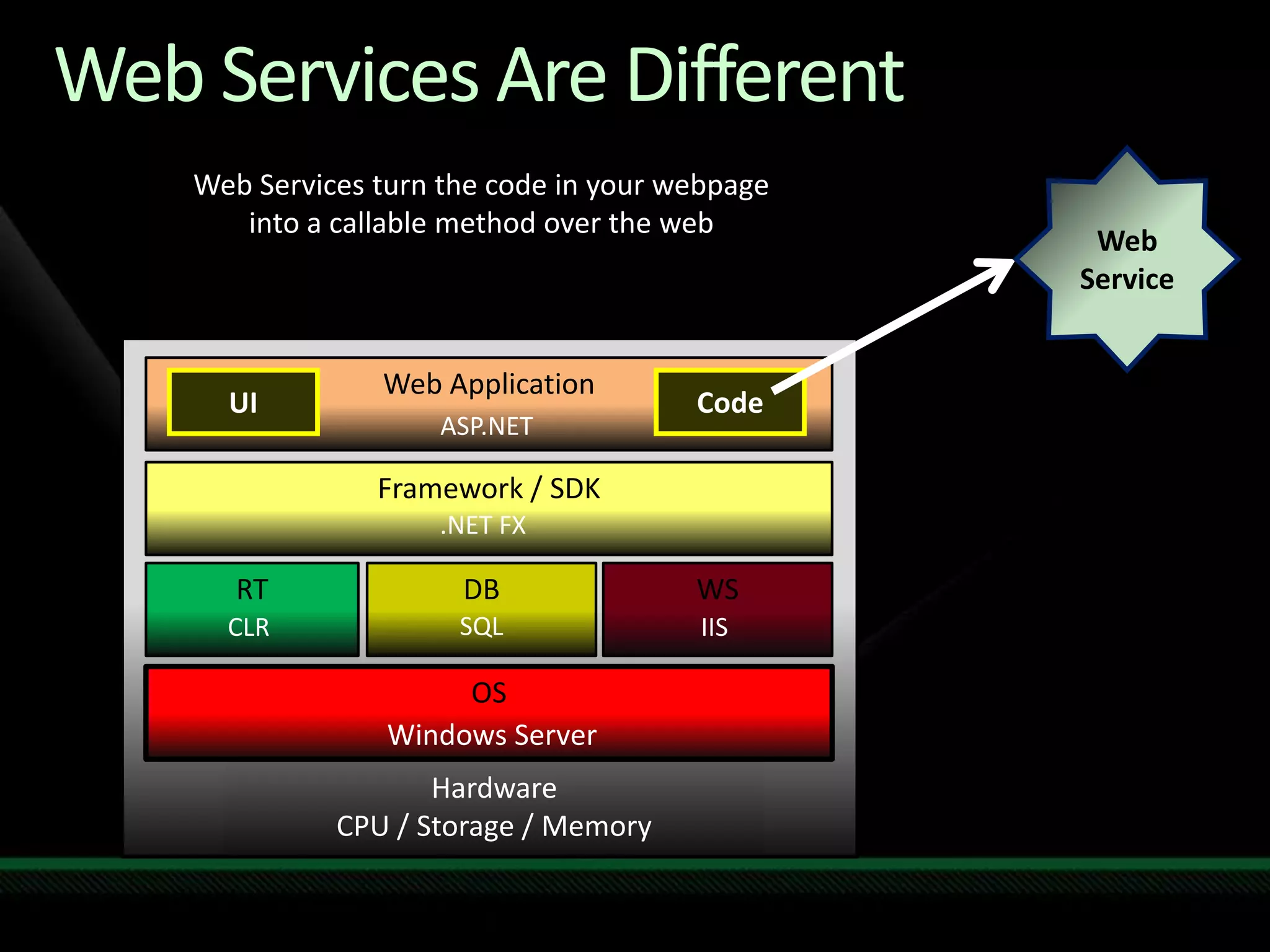 Web Services Are Different

Web Services turn the code in your webpage into a callable method over the web

Web Service

UI

Web Application
ASP.NET

Code

Framework / SDK
.NET FX

RT
CLR

DB
SQL

WS
IIS

OS
Windows Server

Hardware
CPU / Storage / Memory